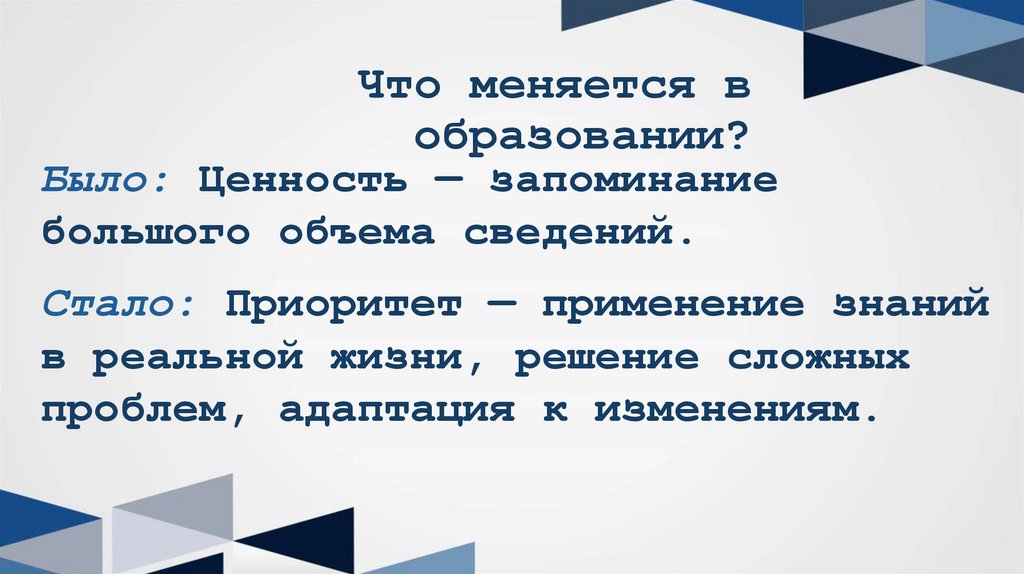 Что меняется в образовании?

Было: Ценность — запоминание большого объема сведений.

Стало: Приоритет — применение знаний в реальной жизни, решение сложных проблем, адаптация к изменениям.